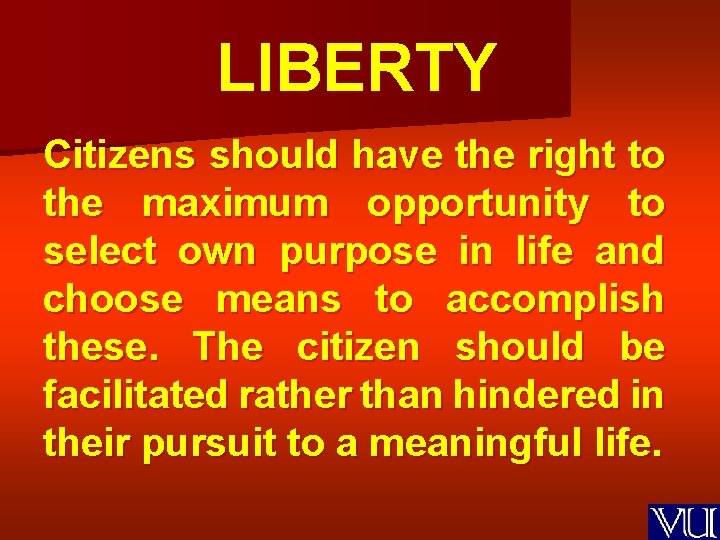 LIBERTY

Citizens should have the right to the maximum opportunity to select own purpose in life and choose means to accomplish these. The citizen should be facilitated rather than hindered in their pursuit to a meaningful life.

VU